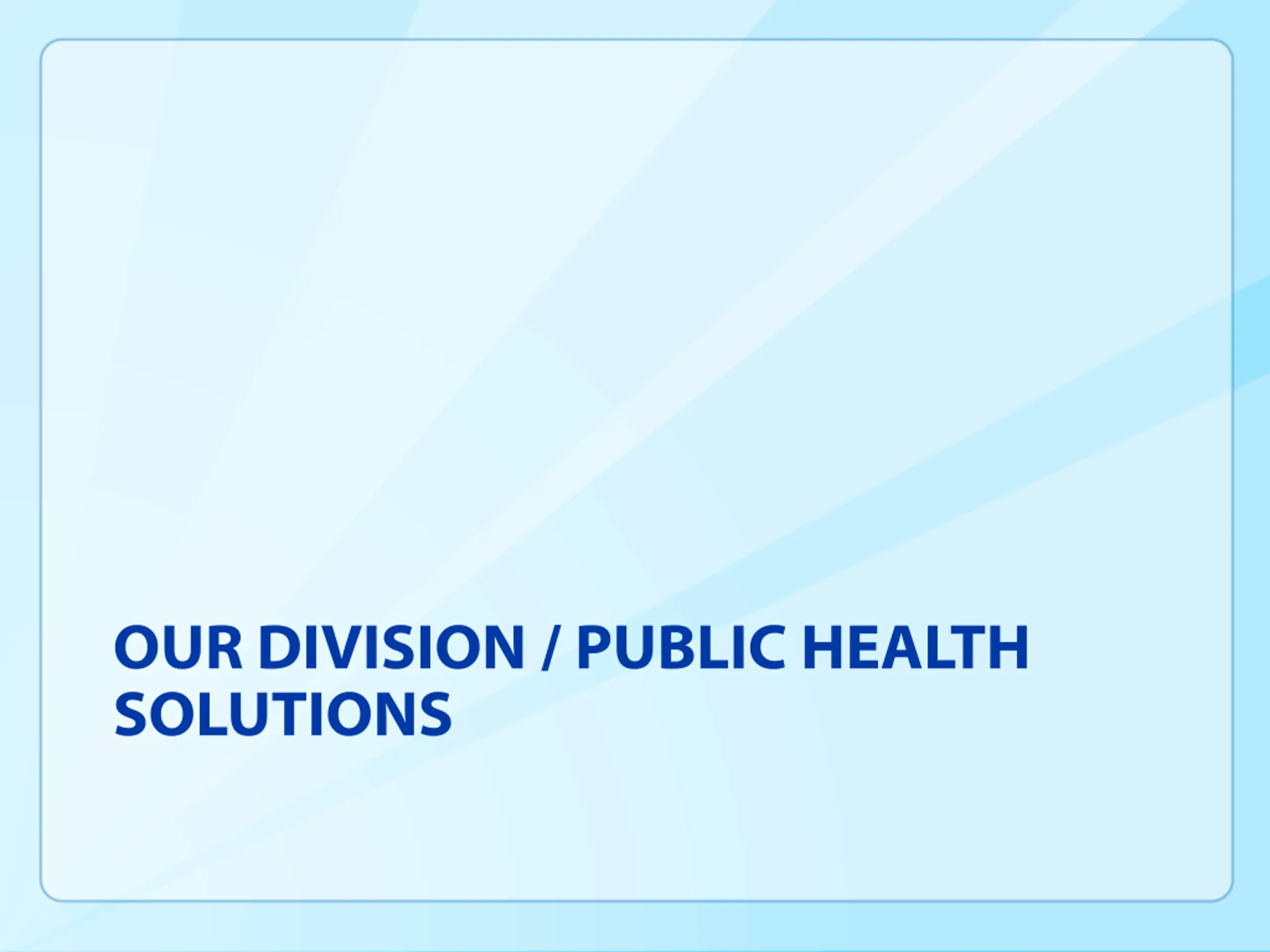 OUR DIVISION / PUBLIC HEALTH SOLUTIONS